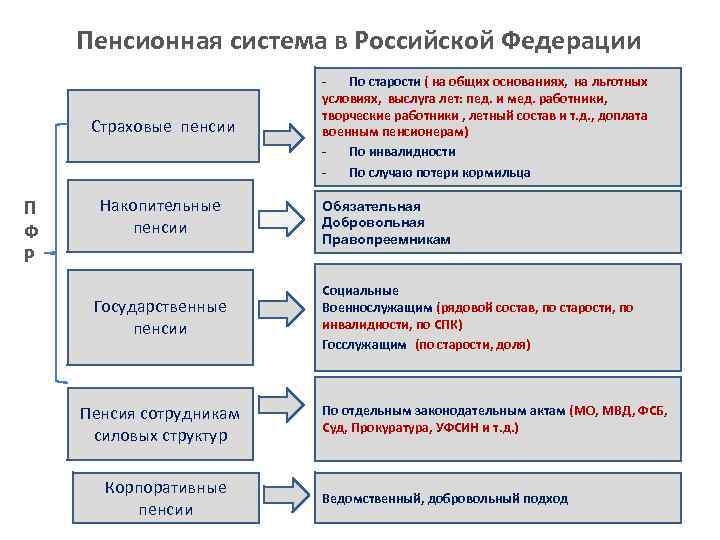 Пенсионная система в Российской Федерации

П
Ф
Р

Страховые пенсии

- По старости ( на общих основаниях, на льготных условиях, выслуга лет: пед. и мед. работники, творческие работники , летный состав и т.д., доплата военным пенсионерам)
- По инвалидности
- По случаю потери кормильца

Накопительные пенсии

Обязательная
Добровольная
Правопреемникам

Государственные пенсии

Социальные
Военнослужащим (рядовой состав, по старости, по инвалидности, по СПК)
Госслужащим (по старости, доля)

Пенсия сотрудникам силовых структур

По отдельным законодательным актам (МО, МВД, ФСБ, Суд, Прокуратура, УФСИН и т.д.)

Корпоративные пенсии

Ведомственный, добровольный подход